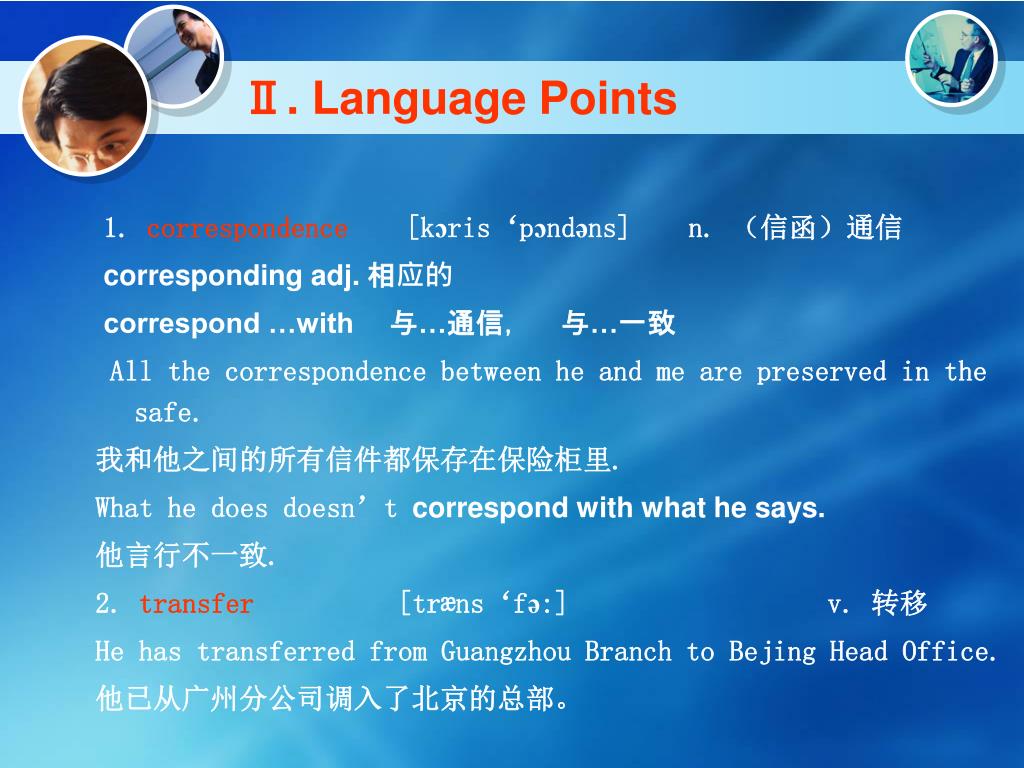 Ⅱ. Language Points

1. correspondence [kɔris‘pɔndəns] n. （信函）通信

corresponding adj. 相应的

correspond …with 与…通信， 与…一致

All the correspondence between he and me are preserved in the safe.

我和他之间的所有信件都保存在保险柜里.

What he does doesn’t correspond with what he says.

他言行不一致.

2. transfer [træns‘fə:] v. 转移

He has transferred from Guangzhou Branch to Bejing Head Office.

他已从广州分公司调入了北京的总部。